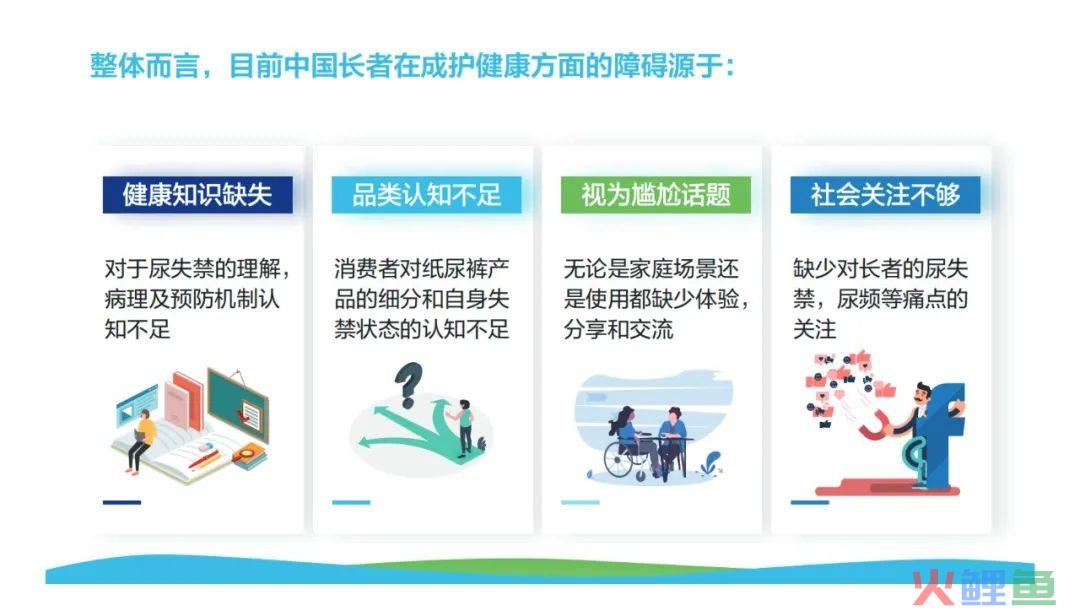 整体而言，目前中国长者在成护健康方面的障碍源于：

健康知识缺失

对于尿失禁的理解，病理及预防机制认知不足

品类认知不足

消费者对纸尿裤产品的细分和自身失禁状态的认知不足

视为尴尬话题

无论是家庭场景还是使用都缺少体验，分享和交流

社会关注不够

缺少对长者的尿失禁，尿频等痛点的关注

火鲤鱼